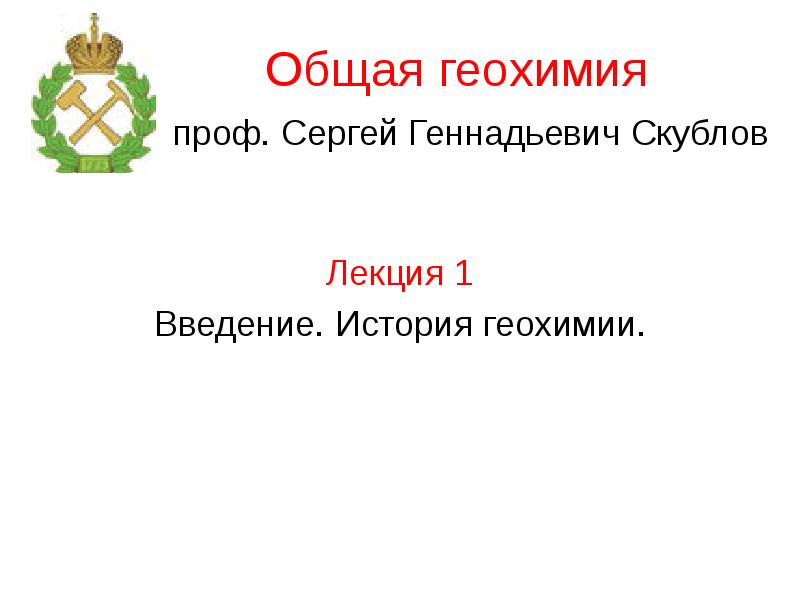 Общая геохимия

проф. Сергей Геннадьевич Скублов

Лекция 1

Введение. История геохимии.